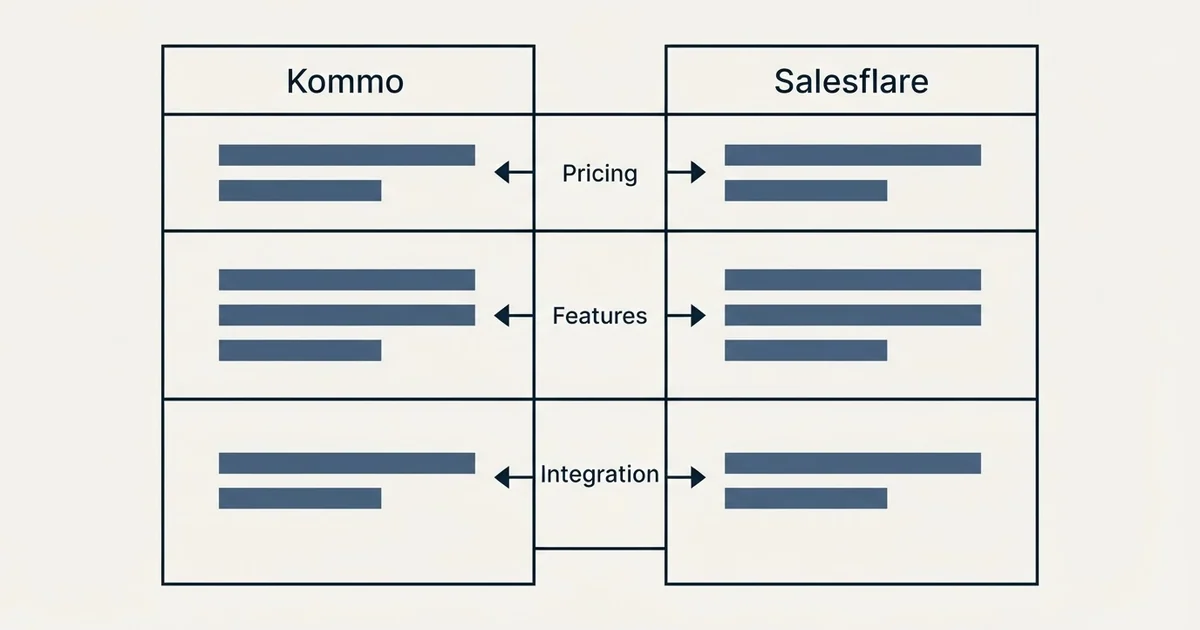 Kommo

Salesflare

Pricing

Features

Integration